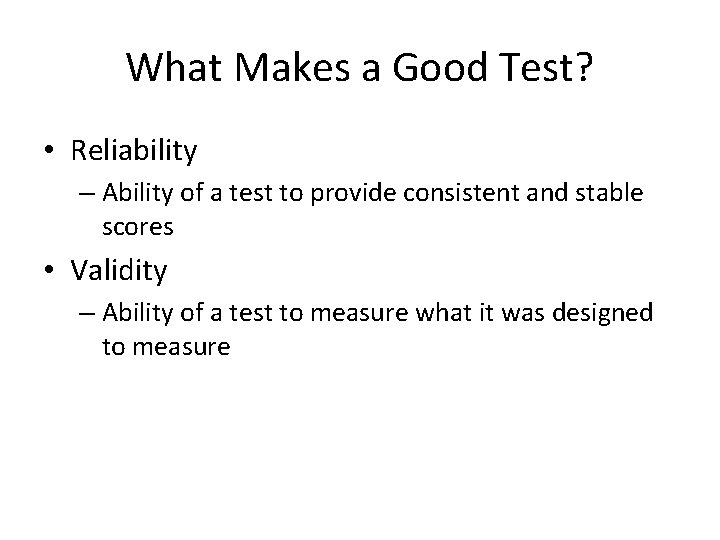 What Makes a Good Test?

• Reliability
– Ability of a test to provide consistent and stable scores
• Validity
– Ability of a test to measure what it was designed to measure